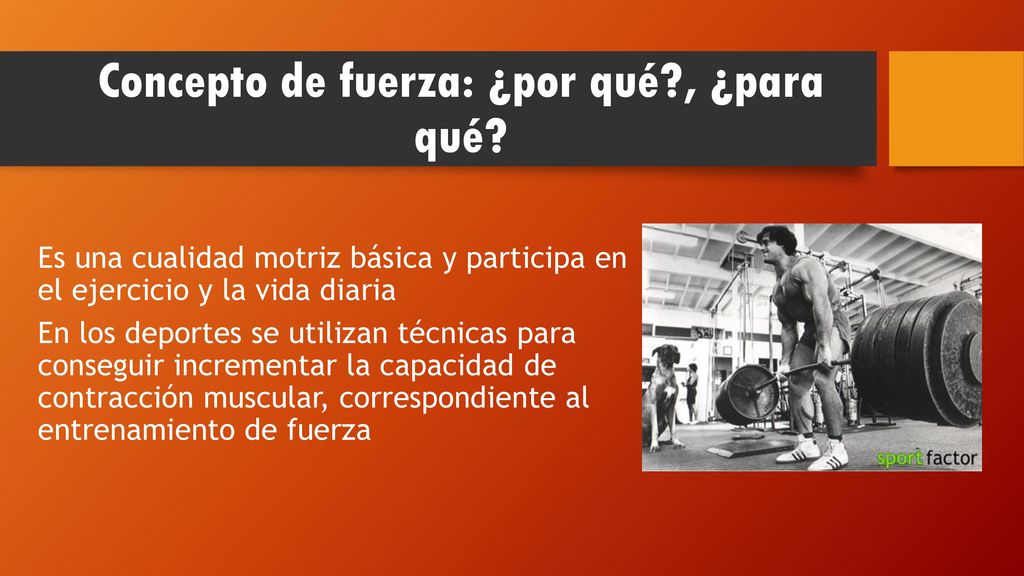 Concepto de fuerza: ¿por qué?, ¿para qué?

Es una cualidad motriz básica y participa en el ejercicio y la vida diaria

En los deportes se utilizan técnicas para conseguir incrementar la capacidad de contracción muscular, correspondiente al entrenamiento de fuerza

sport factor